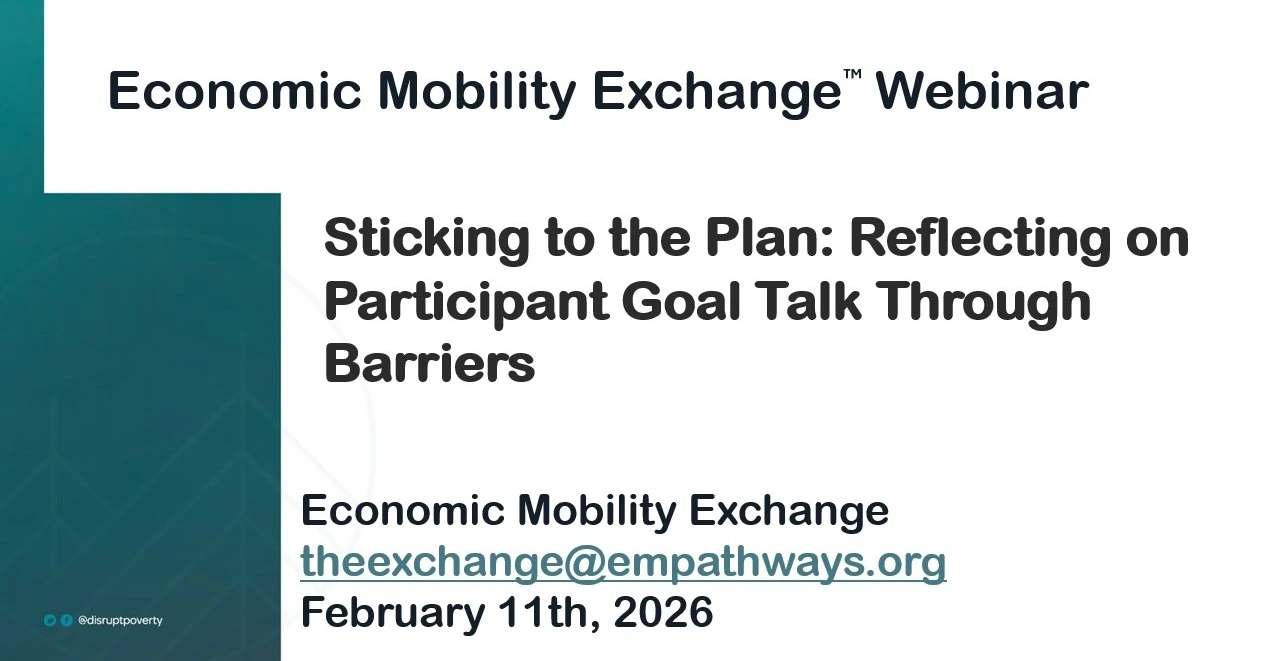 Economic Mobility Exchange™ Webinar

Sticking to the Plan: Reflecting on Participant Goal Talk Through Barriers

Economic Mobility Exchange
theexchange@empathways.org
February 11th, 2026

@disruptpoverty